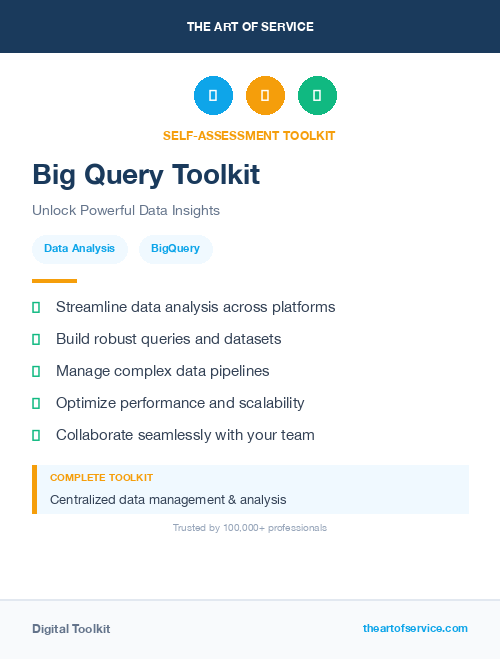 THE ART OF SERVICE

SELF-ASSESSMENT TOOLKIT

Big Query Toolkit

Unlock Powerful Data Insights

Data Analysis

BigQuery

Streamline data analysis across platforms

Build robust queries and datasets

Manage complex data pipelines

Optimize performance and scalability

Collaborate seamlessly with your team

COMPLETE TOOLKIT

Centralized data management & analysis

Trusted by 100,000+ professionals

Digital Toolkit

theartofservice.com